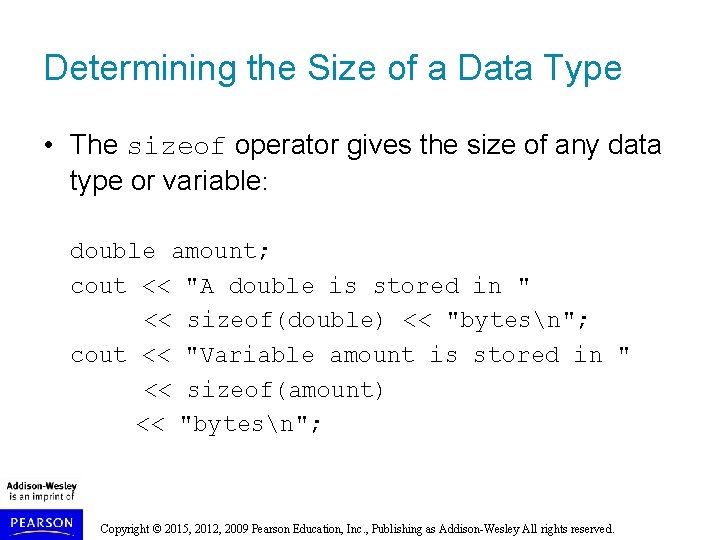 Determining the Size of a Data Type

• The sizeof operator gives the size of any data type or variable:

double amount;
cout << "A double is stored in "
     << sizeof(double) << "bytes\n";
cout << "Variable amount is stored in "
     << sizeof(amount)
    << "bytes\n";

Addison-Wesley
is an imprint of
PEARSON

Copyright © 2015, 2012, 2009 Pearson Education, Inc., Publishing as Addison-Wesley All rights reserved.